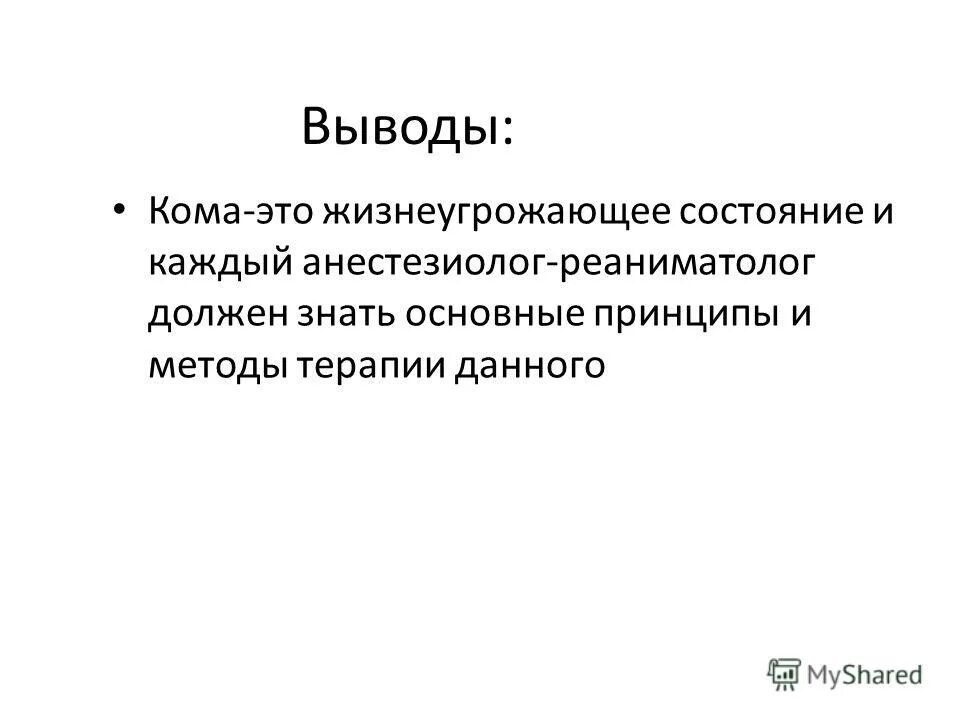 Выводы:

• Кома-это жизнеугрожающее состояние и каждый анестезиолог-реаниматолог должен знать основные принципы и методы терапии данного

MyShared